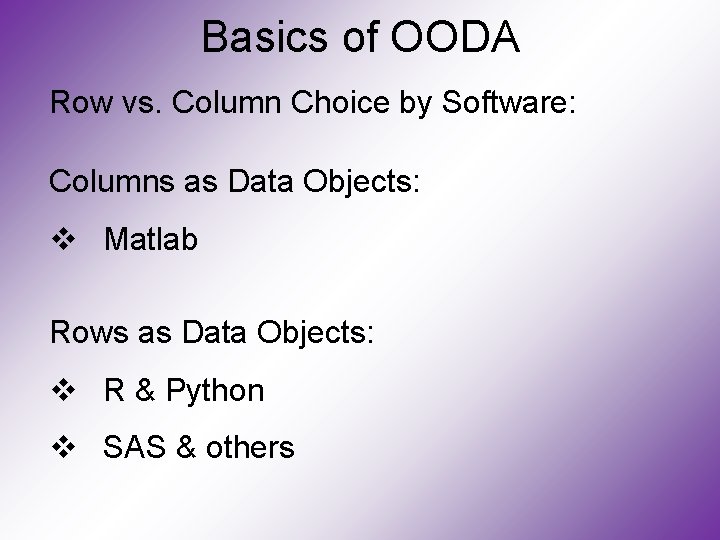 Basics of OODA

Row vs. Column Choice by Software:

Columns as Data Objects:

❖ Matlab

Rows as Data Objects:

❖ R & Python

❖ SAS & others